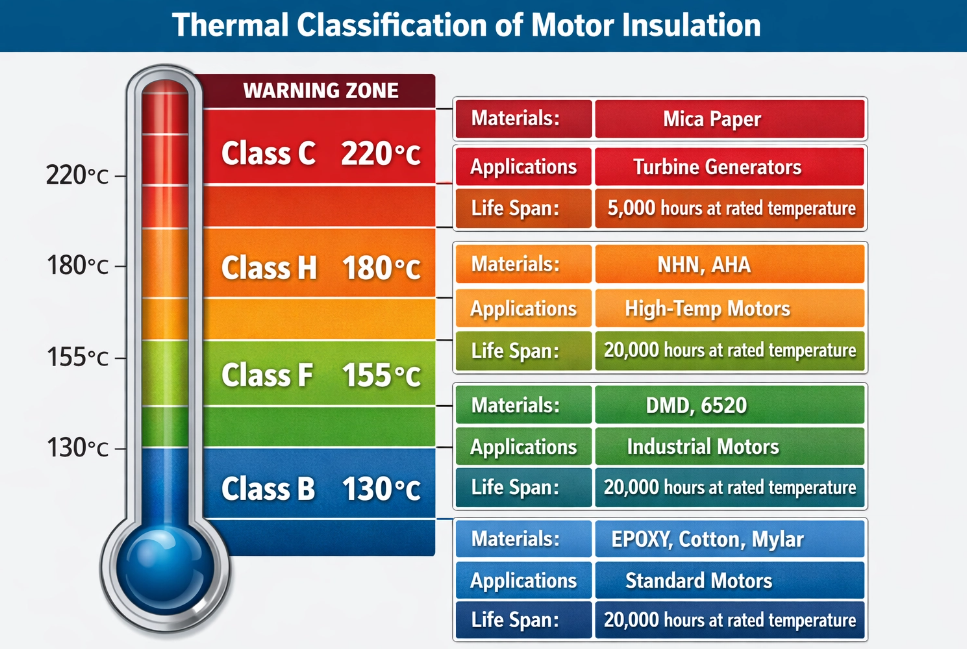 Thermal Classification of Motor Insulation

220°C
180°C
155°C
130°C

WARNING ZONE
Class C 220°C
Class H 180°C
Class F 155°C
Class B 130°C

| Materials: | Mica Paper |
|---|---|
| Applications | Turbine Generators |
| Life Span: | 5,000 hours at rated temperature |

| Materials: | NHN, AHA |
|---|---|
| Applications | High-Temp Motors |
| Life Span: | 20,000 hours at rated temperature |

| Materials: | DMD, 6520 |
|---|---|
| Applications | Industrial Motors |
| Life Span: | 20,000 hours at rated temperature |

| Materials: | EPOXY, Cotton, Mylar |
|---|---|
| Applications | Standard Motors |
| Life Span: | 20,000 hours at rated temperature |